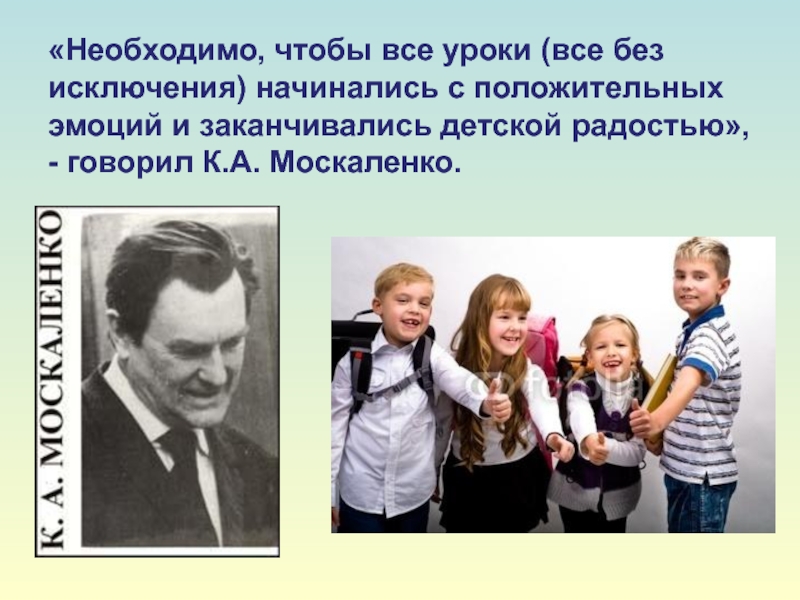 «Необходимо, чтобы все уроки (все без исключения) начинались с положительных эмоций и заканчивались детской радостью», - говорил К.А. Москаленко.

К. А. МОСКАЛЕНКО

© fotolia